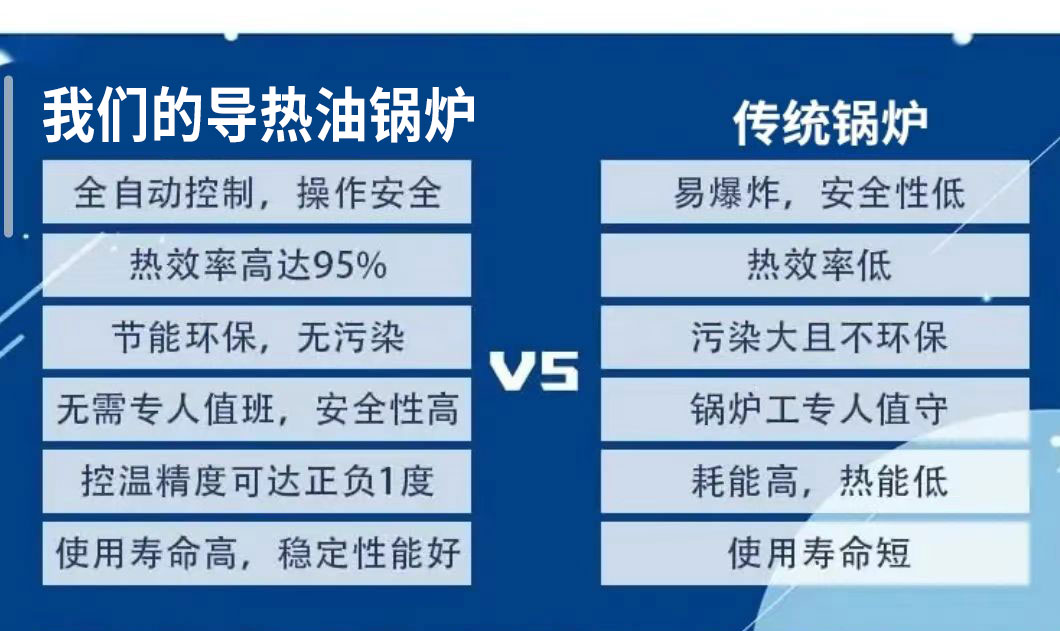 我们的导热油锅炉

全自动控制，操作安全

热效率高达95%

节能环保，无污染

无需专人值班，安全性高

控温精度可达正负1度

使用寿命高，稳定性能好

VS

传统锅炉

易爆炸，安全性低

热效率低

污染大且不环保

锅炉工专人值守

耗能高，热能低

使用寿命短